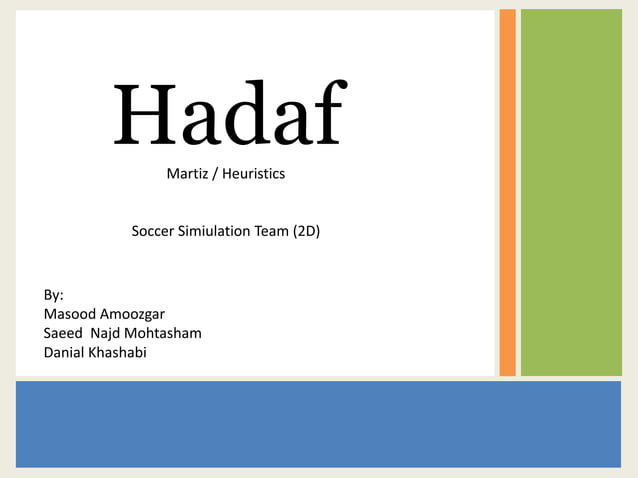 Hadaf

Martiz / Heuristics

Soccer Simiulation Team (2D)

By:
Masood Amoozgar
Saeed Najd Mohtasham
Danial Khashabi